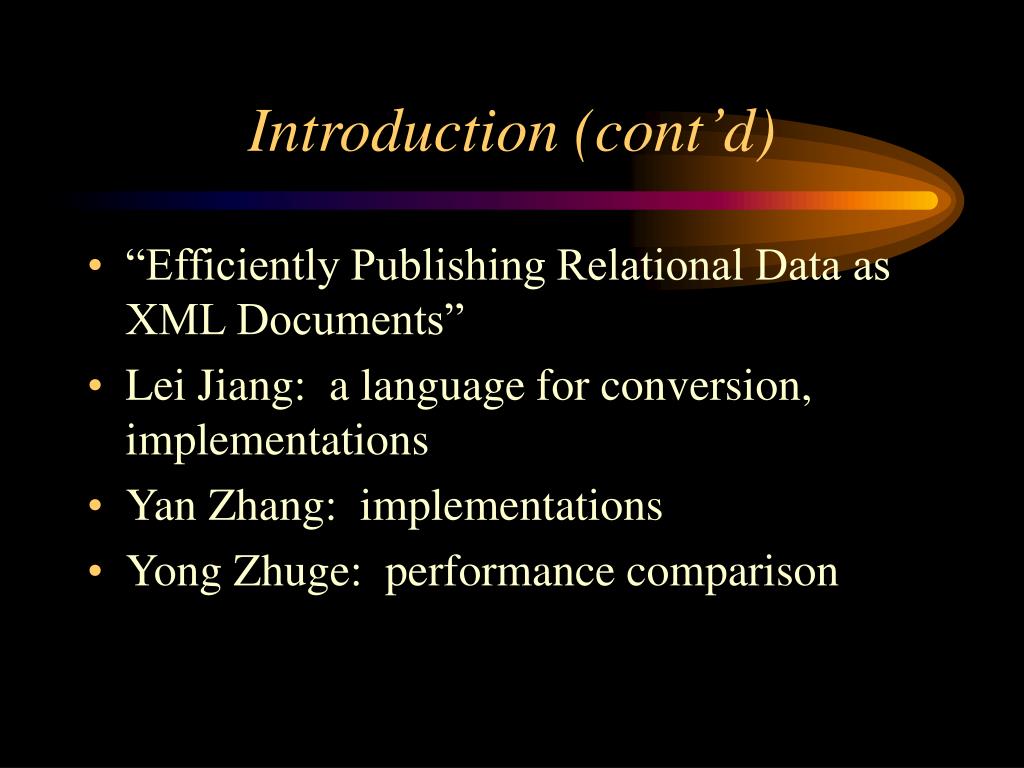 Introduction (cont’d)

• “Efficiently Publishing Relational Data as XML Documents”
• Lei Jiang:  a language for conversion, implementations
• Yan Zhang:  implementations
• Yong Zhuge:  performance comparison